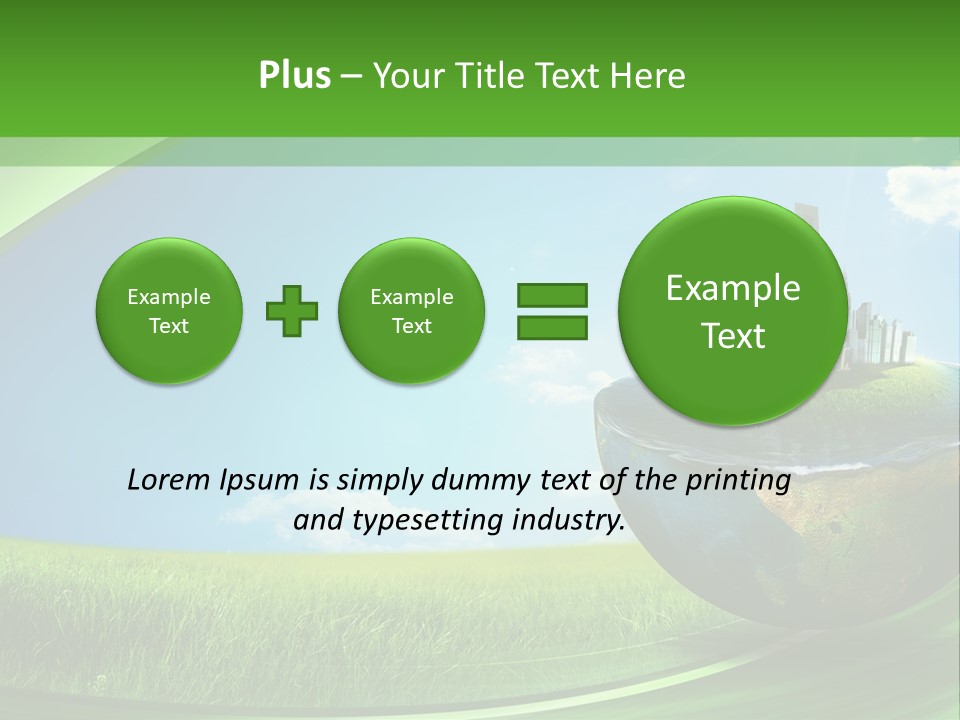 Plus – Your Title Text Here

Example Text

Example Text

Example Text

Lorem Ipsum is simply dummy text of the printing and typesetting industry.